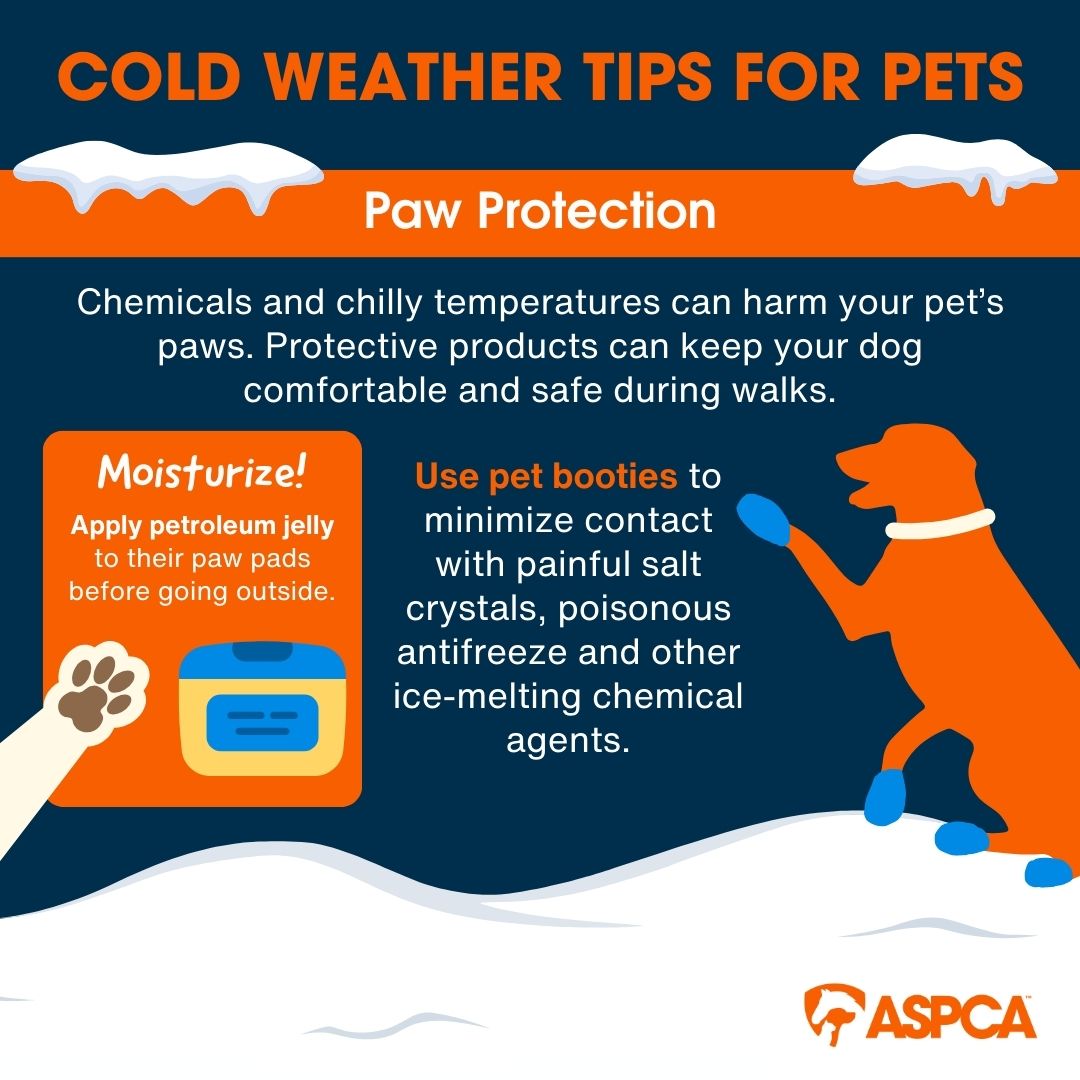 COLD WEATHER TIPS FOR PETS

Paw Protection

Chemicals and chilly temperatures can harm your pet's paws. Protective products can keep your dog comfortable and safe during walks.

Moisturize!

Apply petroleum jelly to their paw pads before going outside.

Use pet booties to minimize contact with painful salt crystals, poisonous antifreeze and other ice-melting chemical agents.

ASPCA™